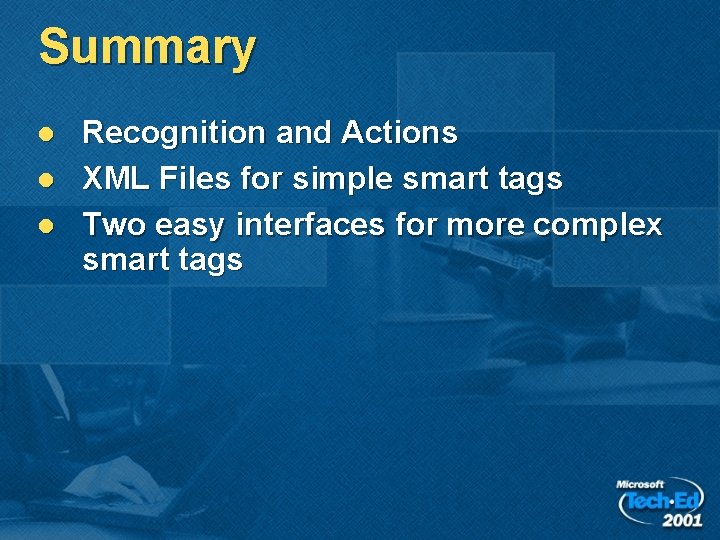 Summary

- Recognition and Actions
- XML Files for simple smart tags
- Two easy interfaces for more complex smart tags

Microsoft Tech·Ed 2001